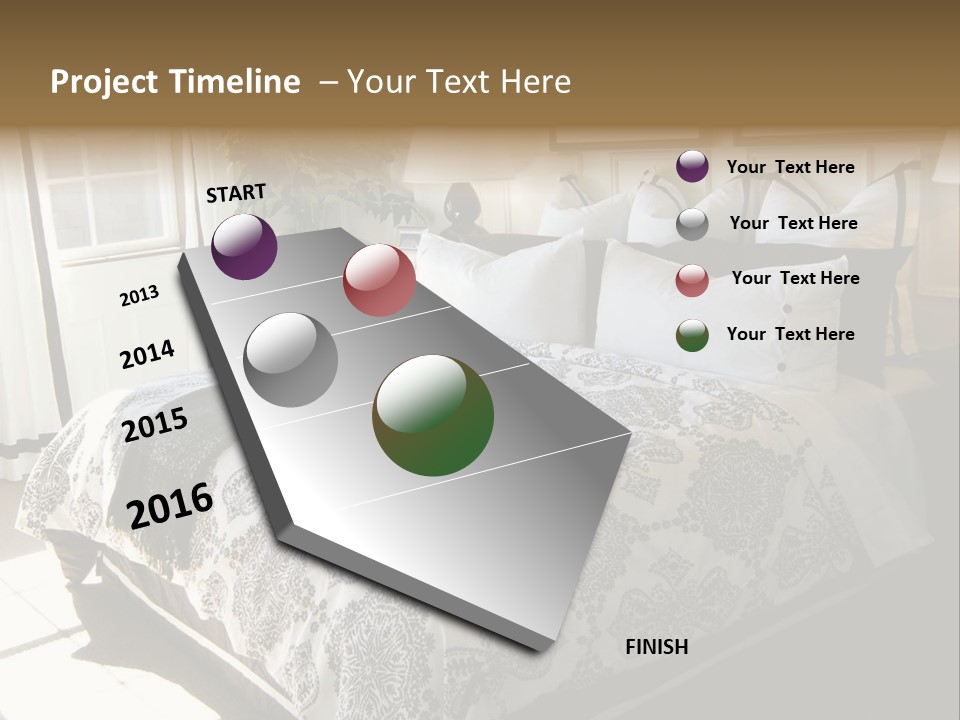 Project Timeline – Your Text Here

START

2013

2014

2015

2016

FINISH

Your Text Here

Your Text Here

Your Text Here

Your Text Here